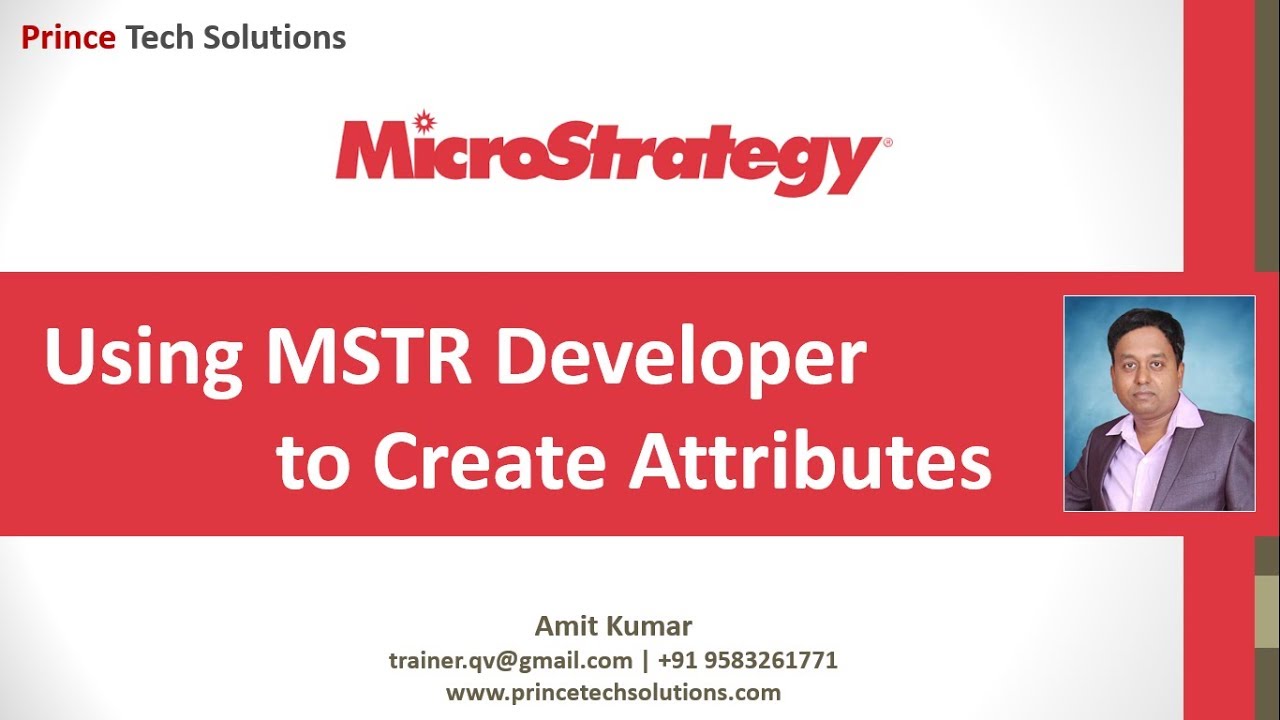 Prince Tech Solutions

MicroStrategy®

Using MSTR Developer to Create Attributes

Amit Kumar
trainer.qv@gmail.com | +91 9583261771
www.princetechsolutions.com